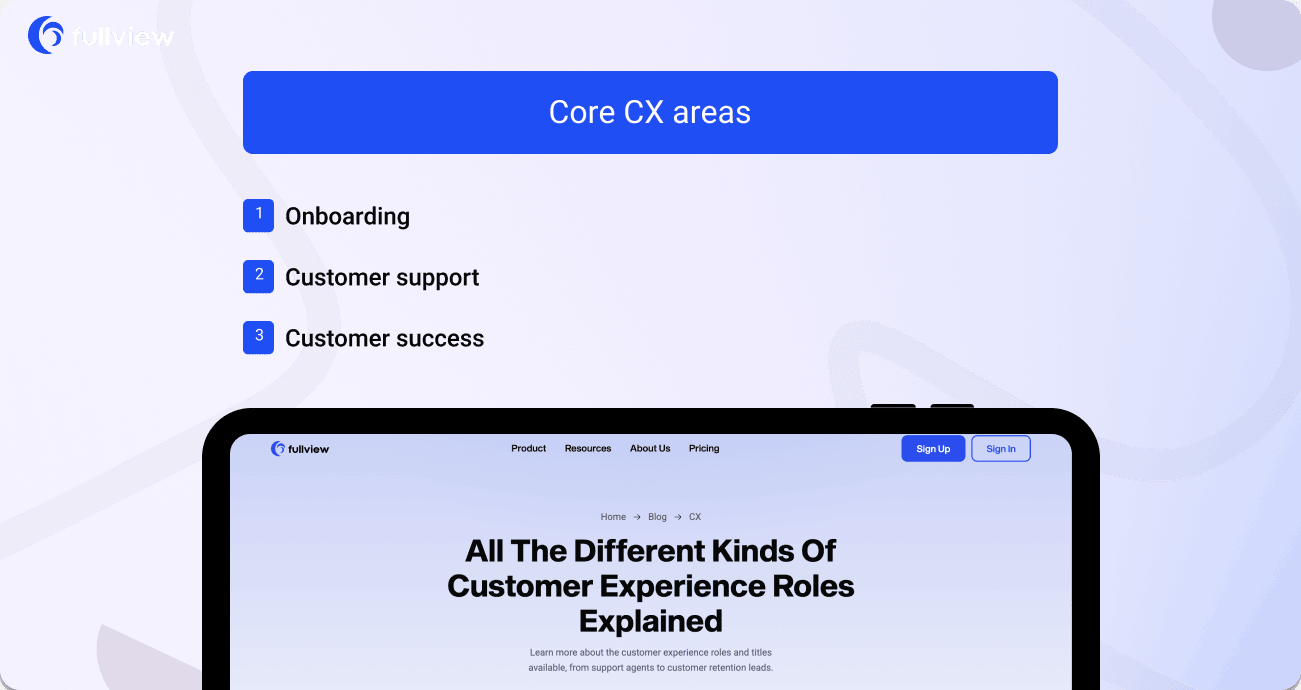 fullview

Core CX areas

1 Onboarding

2 Customer support

3 Customer success

fullview

Product Resources About Us Pricing

Sign Up Sign In

Home → Blog → CX

All The Different Kinds Of Customer Experience Roles Explained

Learn more about the customer experience roles and titles available, from support agents to customer retention leads.